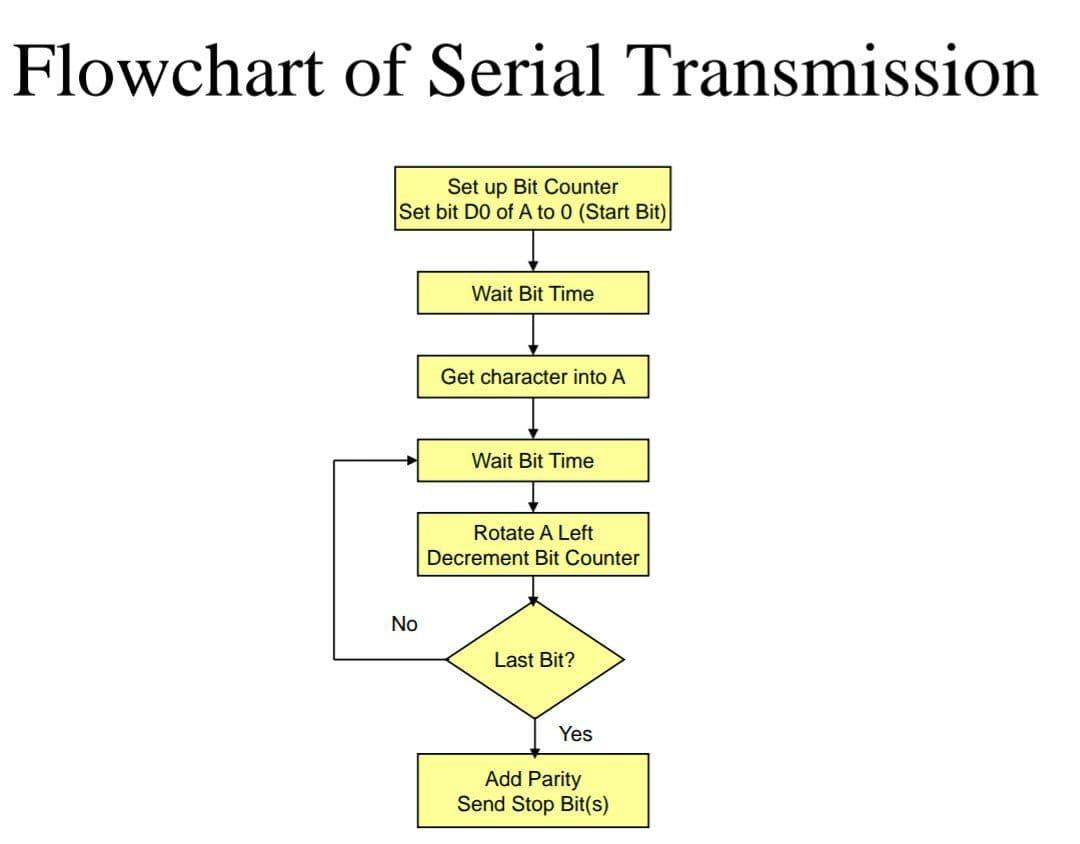 Flowchart of Serial Transmission

Set up Bit Counter
Set bit D0 of A to 0 (Start Bit)

Wait Bit Time

Get character into A

Wait Bit Time

Rotate A Left
Decrement Bit Counter

No

Last Bit?

Yes

Add Parity
Send Stop Bit(s)